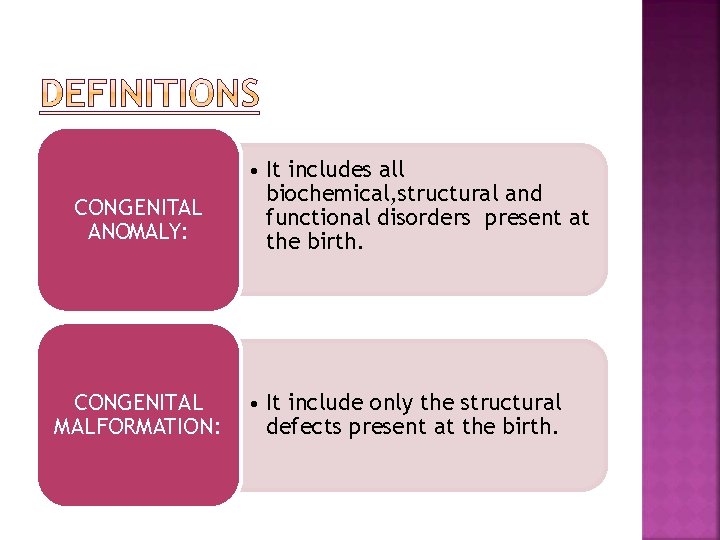 DEFINITIONS

CONGENITAL ANOMALY:

• It includes all biochemical,structural and functional disorders present at the birth.

CONGENITAL MALFORMATION:

• It include only the structural defects present at the birth.